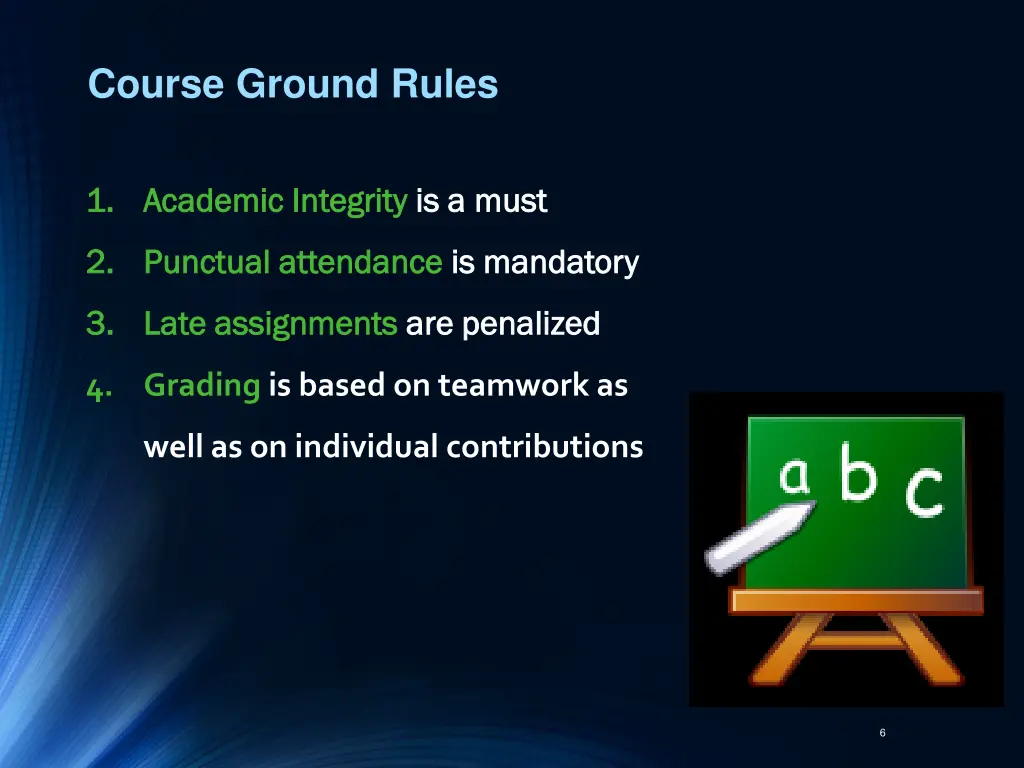 Course Ground Rules

1. Academic Integrity is a must
2. Punctual attendance is mandatory
3. Late assignments are penalized
4. Grading is based on teamwork as well as on individual contributions

a b c

6